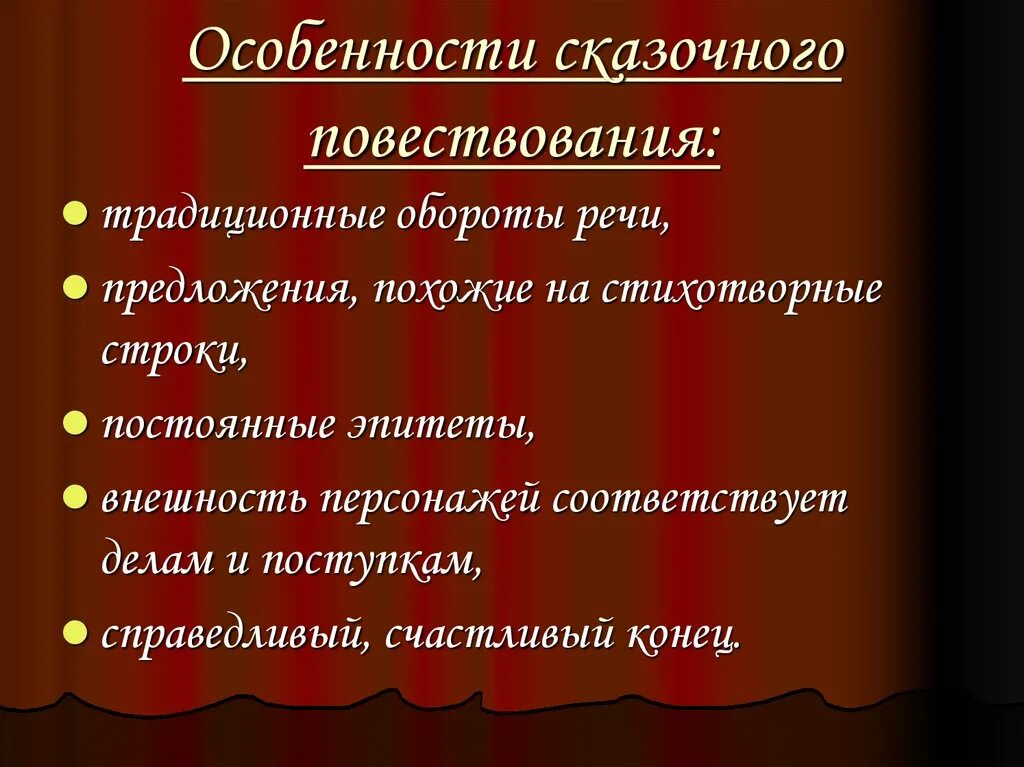 Особенности сказочного повествования:

- традиционные обороты речи,
- предложения, похожие на стихотворные строки,
- постоянные эпитеты,
- внешность персонажей соответствует делам и поступкам,
- справедливый, счастливый конец.